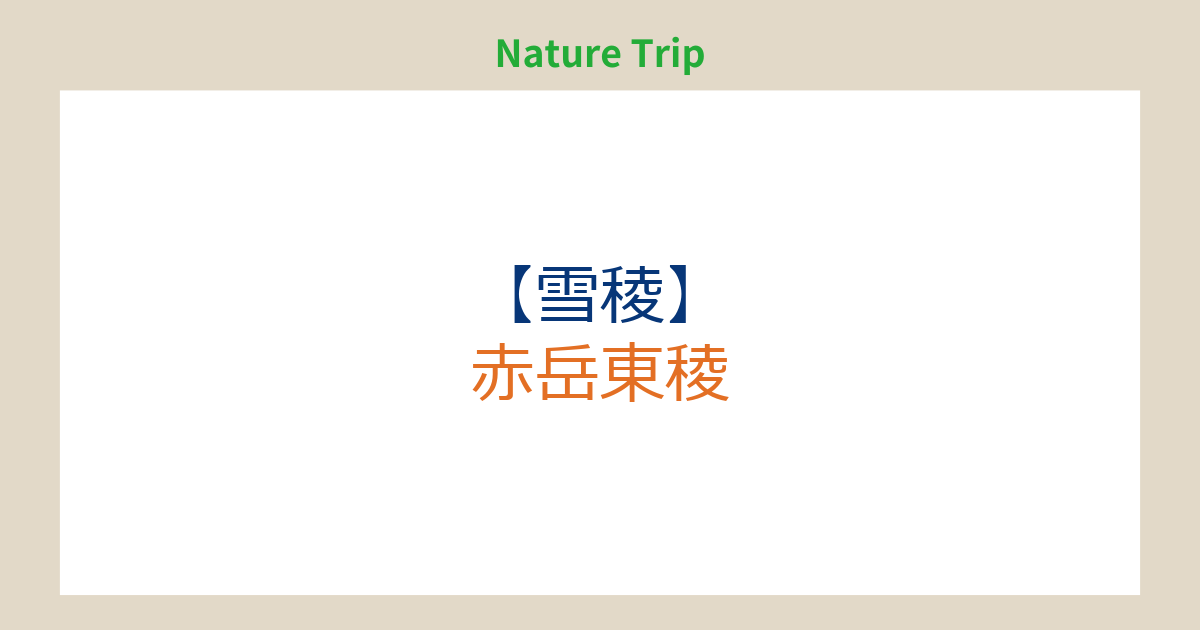 Nature Trip

【雪稜】
赤岳東稜